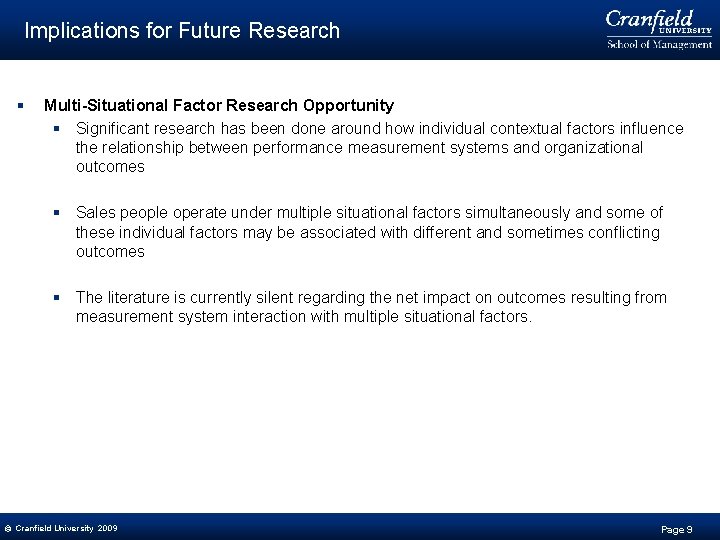 Implications for Future Research

Cranfield UNIVERSITY
School of Management

▪ Multi-Situational Factor Research Opportunity

▪ Significant research has been done around how individual contextual factors influence the relationship between performance measurement systems and organizational outcomes

▪ Sales people operate under multiple situational factors simultaneously and some of these individual factors may be associated with different and sometimes conflicting outcomes

▪ The literature is currently silent regarding the net impact on outcomes resulting from measurement system interaction with multiple situational factors.

© Cranfield University 2009

Page 9